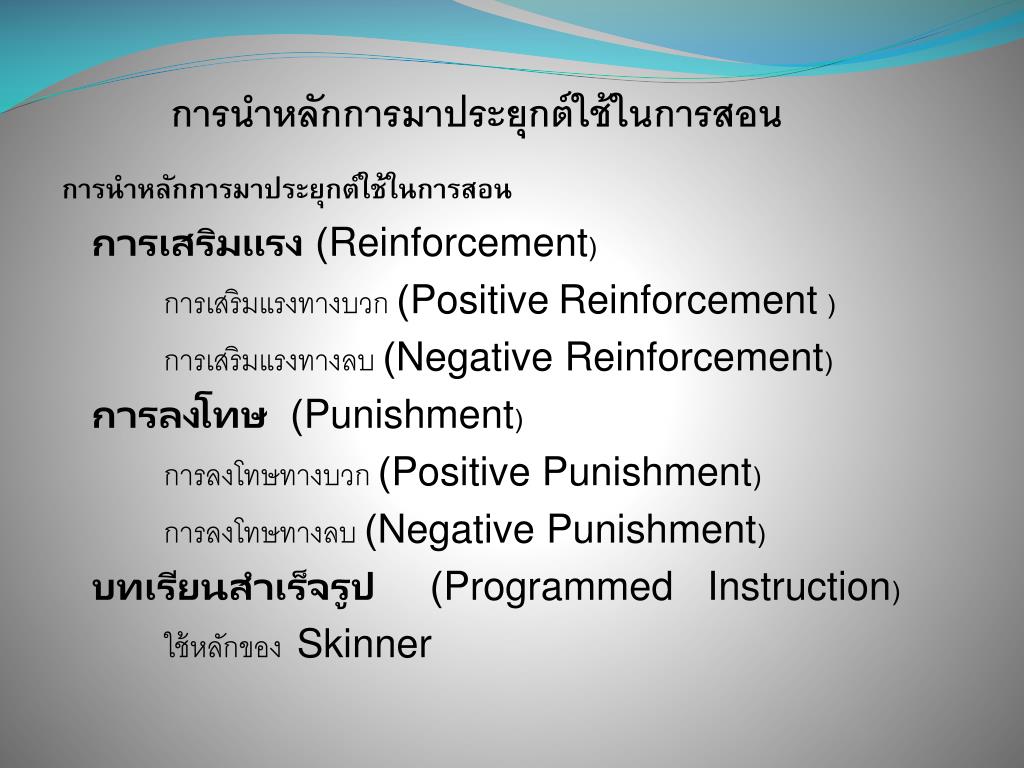 การนำหลักการมาประยุกต์ใช้ในการสอน

การนำหลักการมาประยุกต์ใช้ในการสอน

การเสริมแรง (Reinforcement)

การเสริมแรงทางบวก (Positive Reinforcement )

การเสริมแรงทางลบ (Negative Reinforcement)

การลงโทษ (Punishment)

การลงโทษทางบวก (Positive Punishment)

การลงโทษทางลบ (Negative Punishment)

บทเรียนสำเร็จรูป (Programmed Instruction)

ใช้หลักของ Skinner